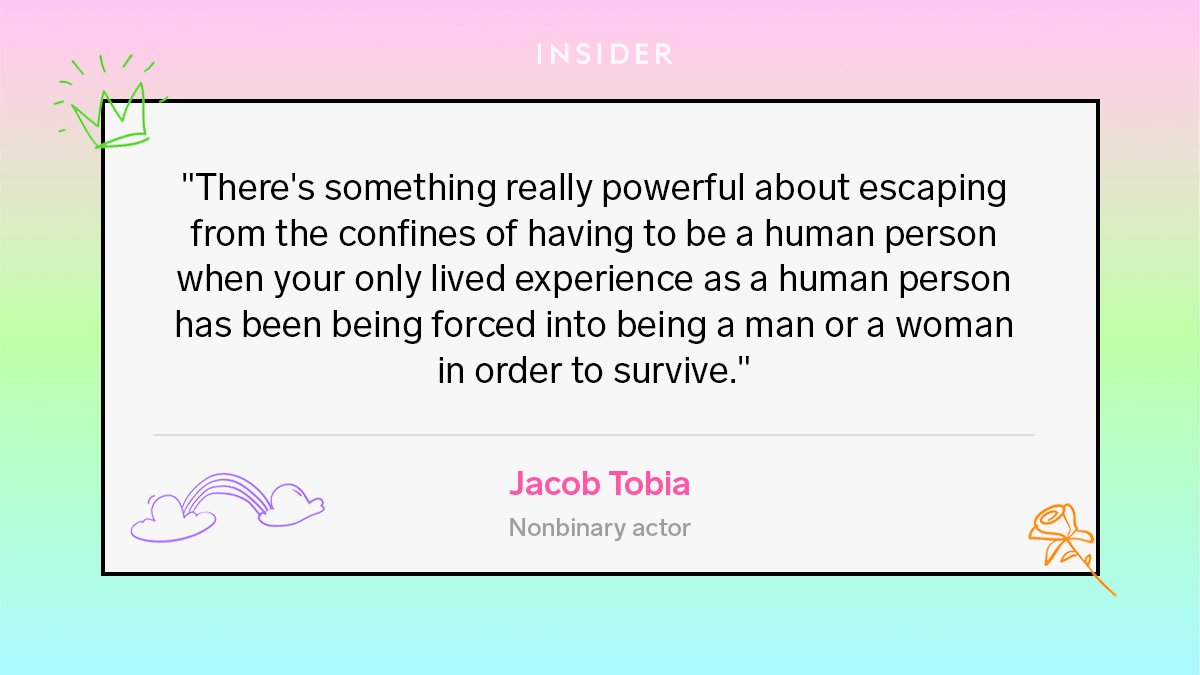 INSIDER

"There's something really powerful about escaping from the confines of having to be a human person when your only lived experience as a human person has been being forced into being a man or a woman in order to survive."

Jacob Tobia

Nonbinary actor